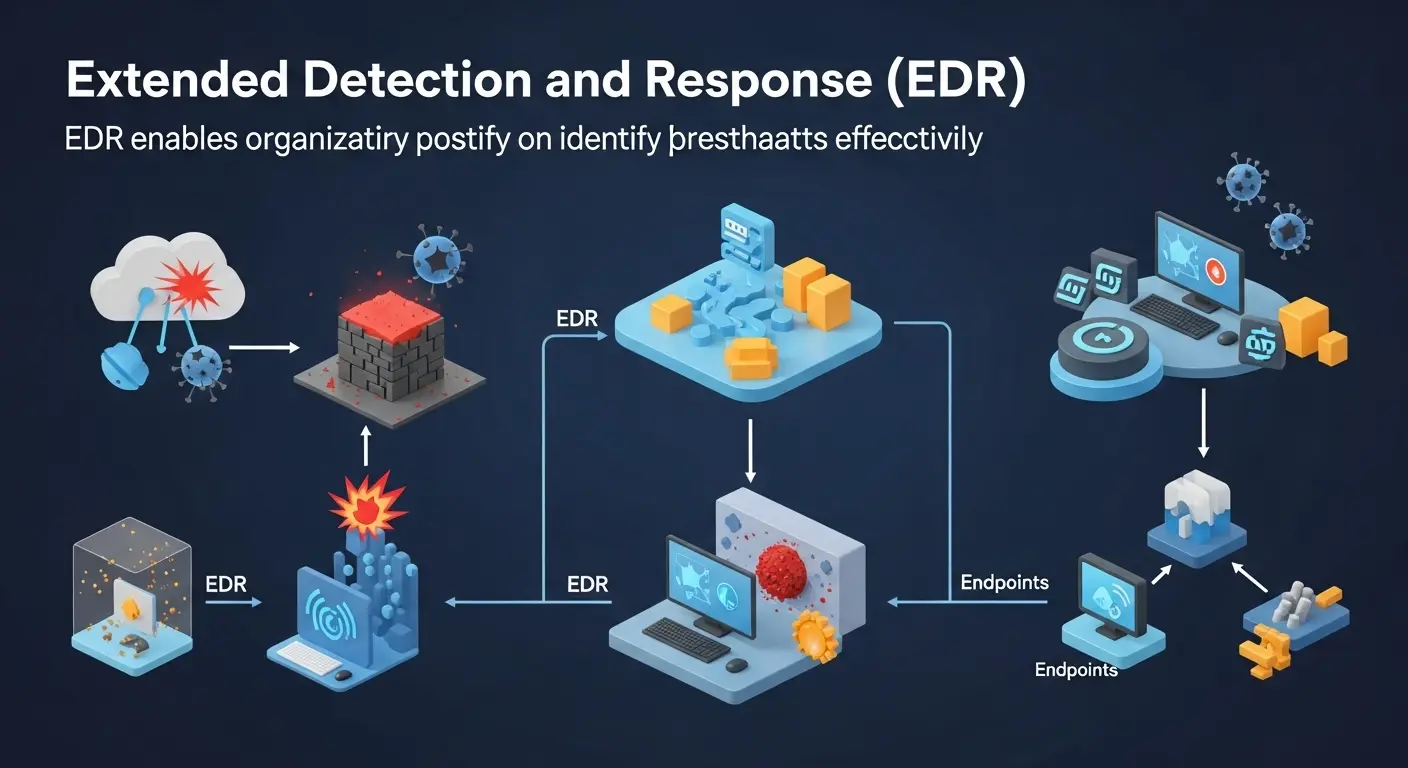 Extended Detection and Response (EDR)

EDR enables organizatiry postify on identify þresthaatts effecctivily

EDR

EDR

EDR

Endpoints

Endpoints